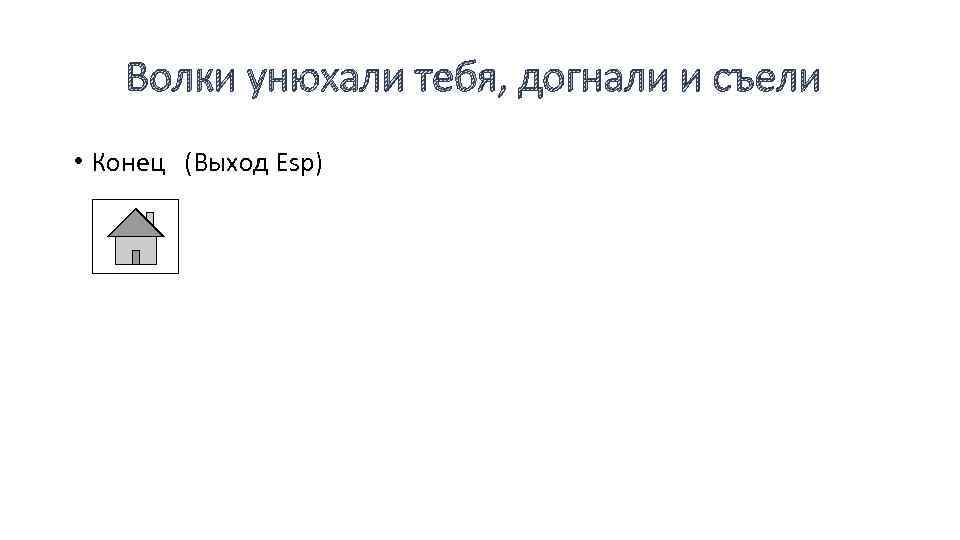 Волки унюхали тебя, догнали и съели

• Конец (Выход Esp)